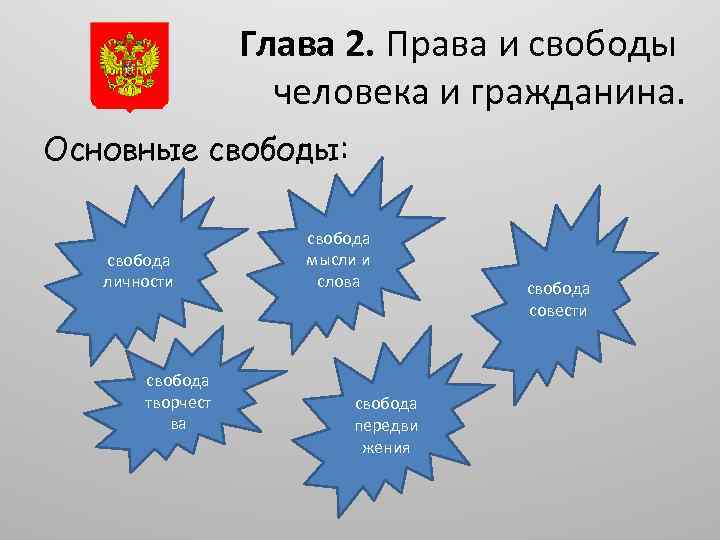 Глава 2. Права и свободы человека и гражданина.

Основные свободы:

свобода личности

свобода мысли и слова

свобода совести

свобода творчества

свобода передвижения